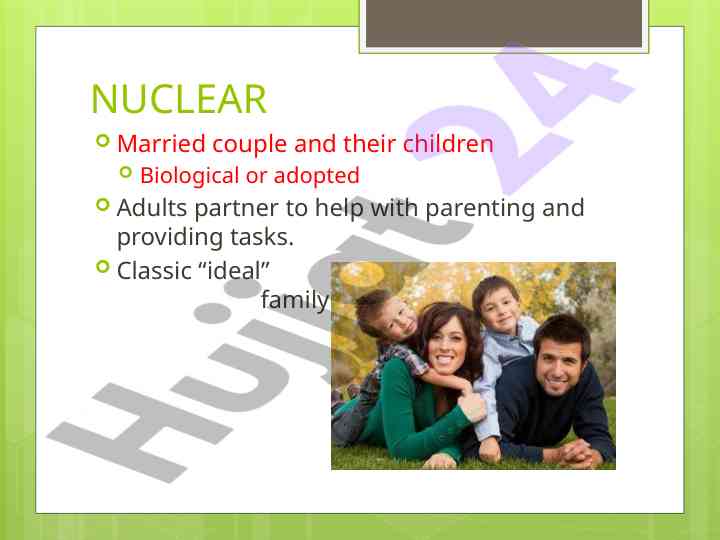 NUCLEAR

Married couple and their children

Biological or adopted

Adults partner to help with parenting and providing tasks.

Classic “ideal” family

Hujjat24